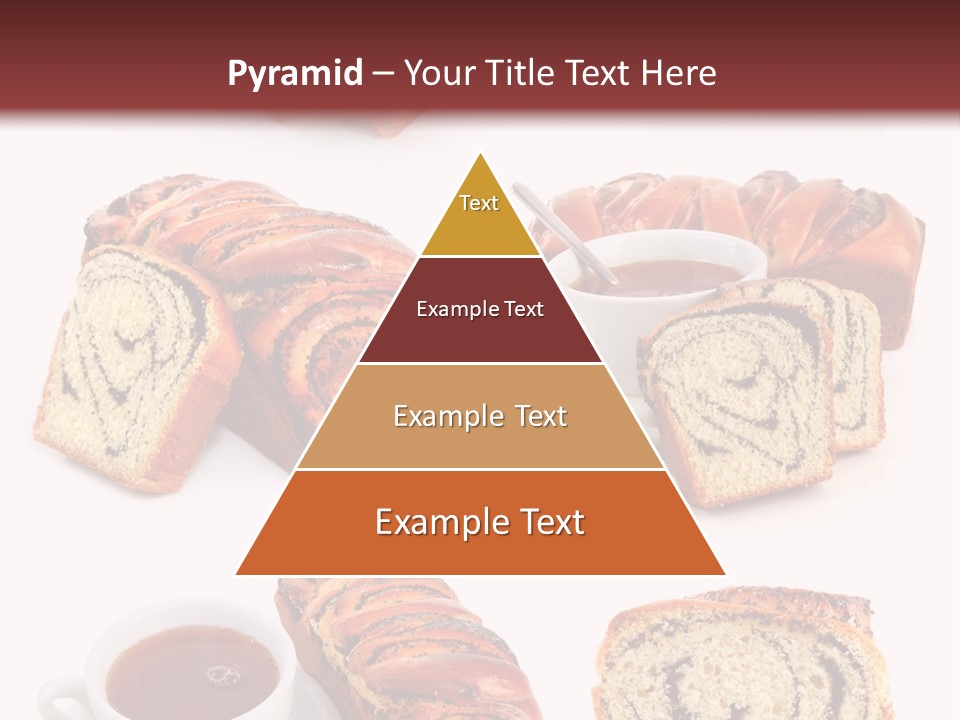 Pyramid – Your Title Text Here

Text

Example Text

Example Text

Example Text